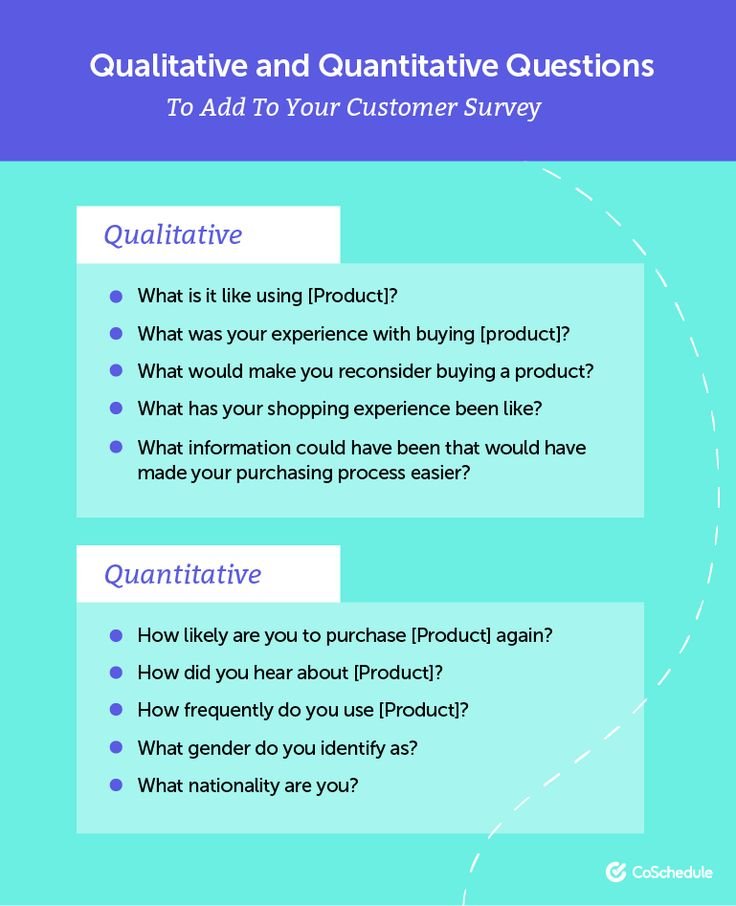 Qualitative and Quantitative Questions
To Add To Your Customer Survey

Qualitative

- What is it like using [Product]?
- What was your experience with buying [product]?
- What would make you reconsider buying a product?
- What has your shopping experience been like?
- What information could have been that would have made your purchasing process easier?

Quantitative

- How likely are you to purchase [Product] again?
- How did you hear about [Product]?
- How frequently do you use [Product]?
- What gender do you identify as?
- What nationality are you?

CoSchedule